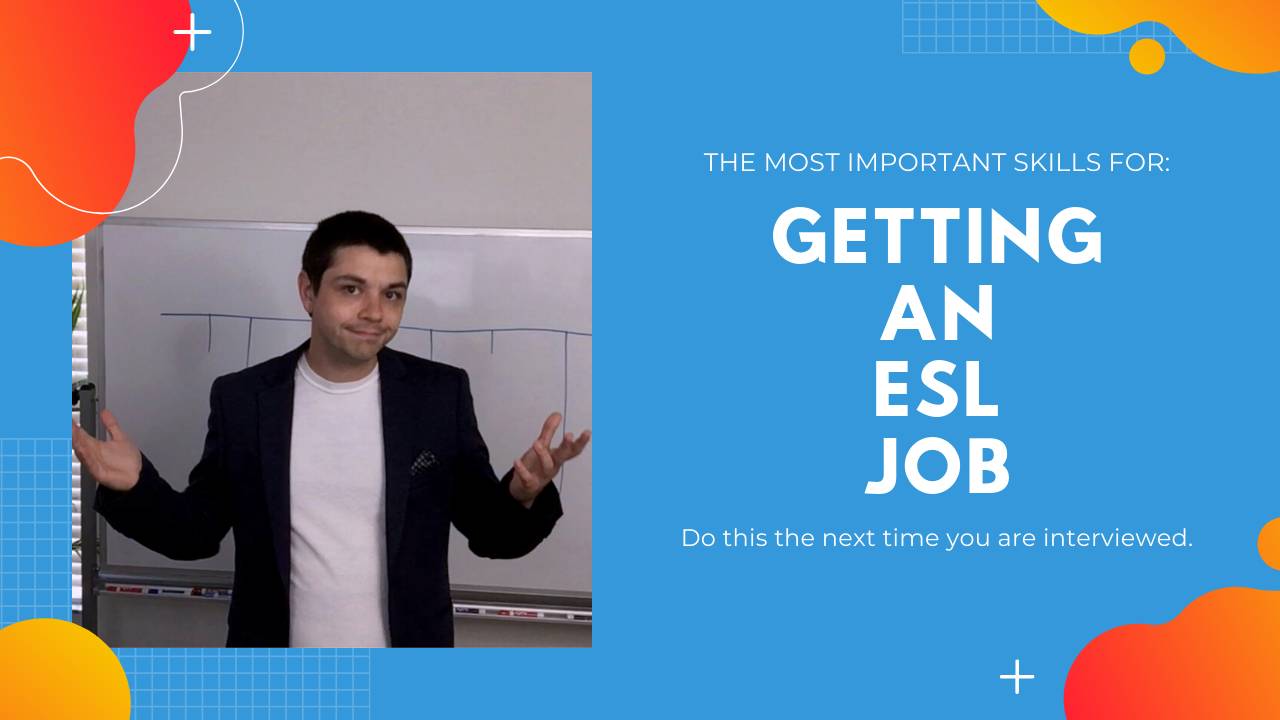 THE MOST IMPORTANT SKILLS FOR:

GETTING AN ESL JOB

Do this the next time you are interviewed.